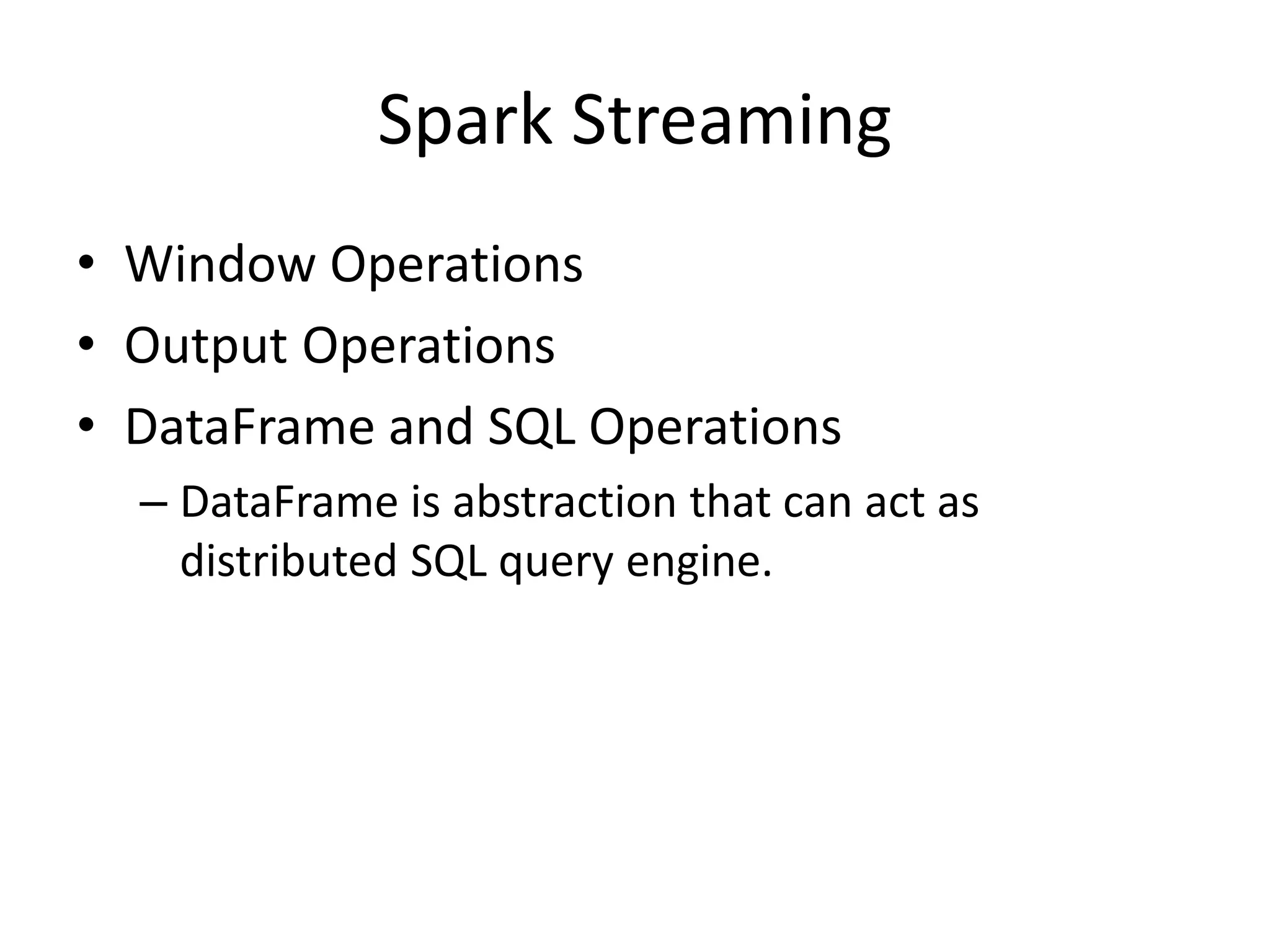 Spark Streaming

• Window Operations
• Output Operations
• DataFrame and SQL Operations
– DataFrame is abstraction that can act as distributed SQL query engine.